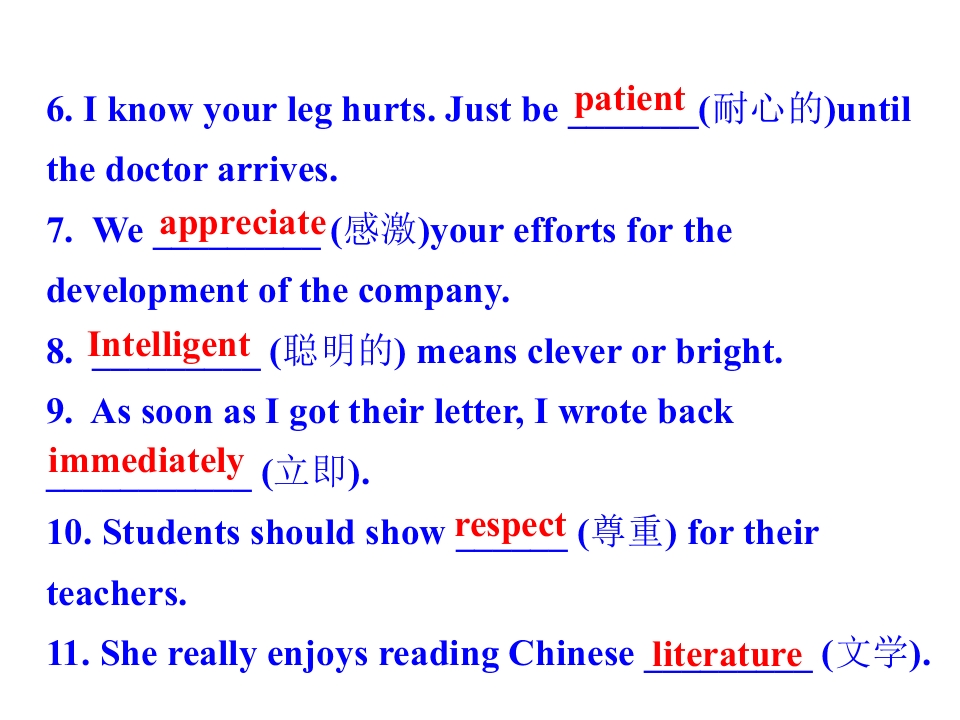 6. I know your leg hurts. Just be patient (耐心的)until the doctor arrives.

7. We appreciate (感激)your efforts for the development of the company.

8. Intelligent (聪明的) means clever or bright.

9. As soon as I got their letter, I wrote back immediately (立即).

10. Students should show respect (尊重) for their teachers.

11. She really enjoys reading Chinese literature (文学).